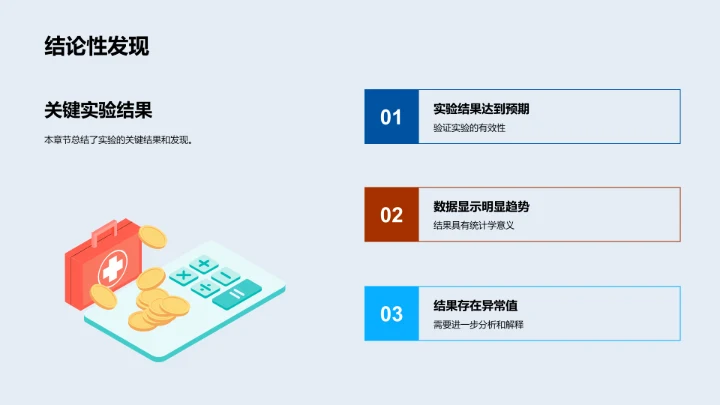 结论性发现

关键实验结果

本章节总结了实验的关键结果和发现。

01
实验结果达到预期
验证实验的有效性

02
数据显示明显趋势
结果具有统计学意义

03
结果存在异常值
需要进一步分析和解释